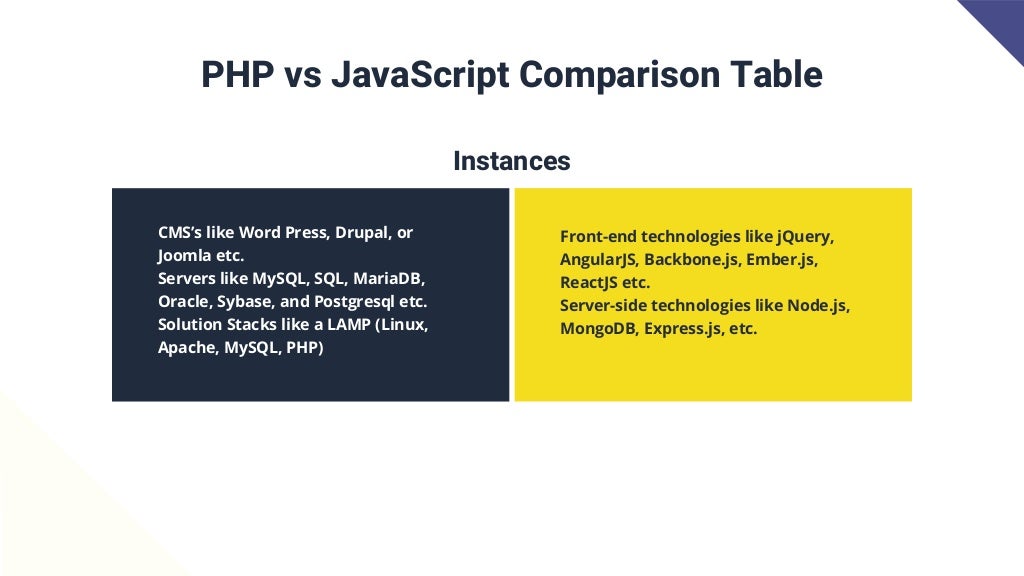 PHP vs JavaScript Comparison Table

Instances

CMS's like Word Press, Drupal, or Joomla etc.
Servers like MySQL, SQL, MariaDB, Oracle, Sybase, and Postgresql etc.
Solution Stacks like a LAMP (Linux, Apache, MySQL, PHP)

Front-end technologies like jQuery, AngularJS, Backbone.js, Ember.js, ReactJS etc.
Server-side technologies like Node.js, MongoDB, Express.js, etc.